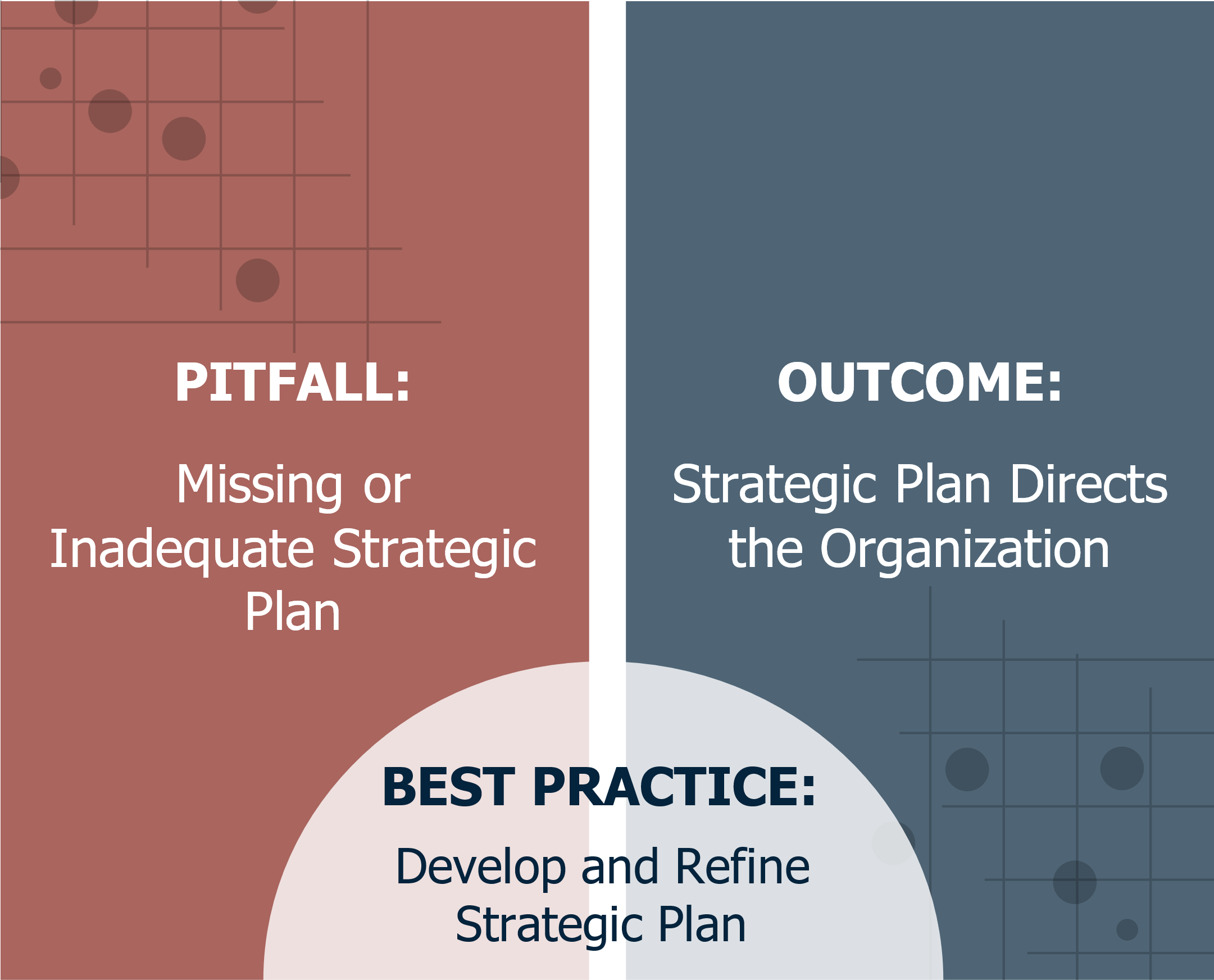 PITFALL:

Missing or Inadequate Strategic Plan

OUTCOME:

Strategic Plan Directs the Organization

BEST PRACTICE:

Develop and Refine Strategic Plan